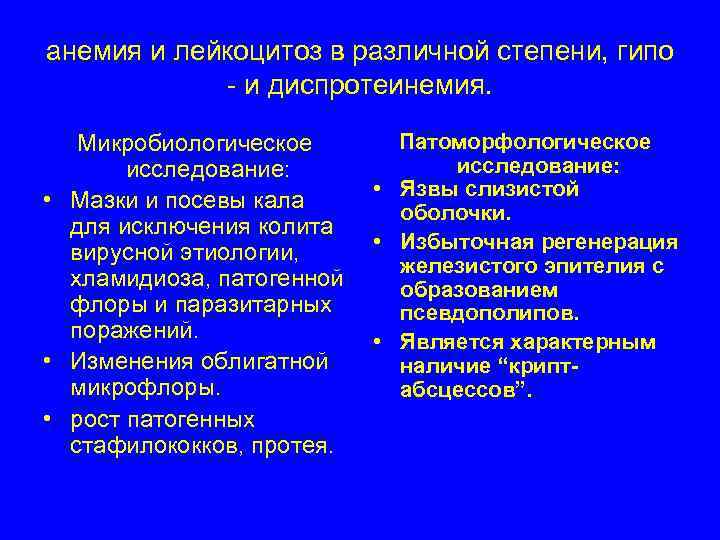 анемия и лейкоцитоз в различной степени, гипо - и диспротеинемия.

Микробиологическое исследование:
• Мазки и посевы кала для исключения колита вирусной этиологии, хламидиоза, патогенной флоры и паразитарных поражений.
• Изменения облигатной микрофлоры.
• рост патогенных стафилококков, протея.

Патоморфологическое исследование:
• Язвы слизистой оболочки.
• Избыточная регенерация железистого эпителия с образованием псевдополипов.
• Является характерным наличие “крипт-абсцессов”.